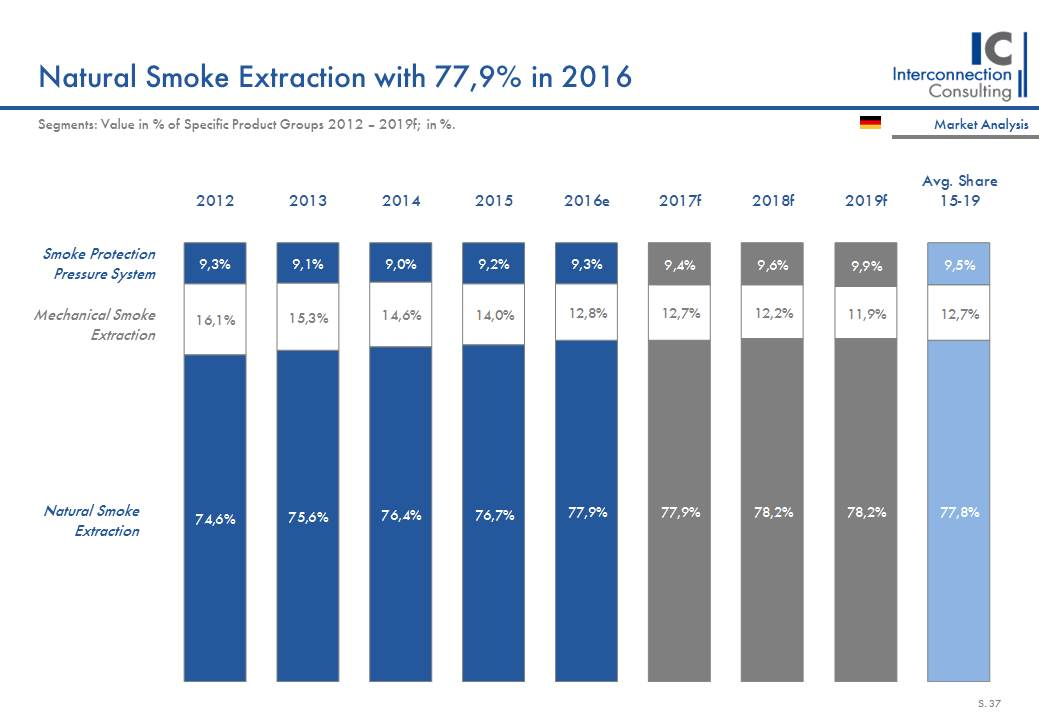 Natural Smoke Extraction with 77,9% in 2016

IC
Interconnection
Consulting

Segments: Value in % of Specific Product Groups 2012 – 2019f; in %.

Market Analysis

| | 2012 | 2013 | 2014 | 2015 | 2016e | 2017f | 2018f | 2019f | Avg. Share 15-19 |
|---|---|---|---|---|---|---|---|---|---|
| Smoke Protection Pressure System | 9,3% | 9,1% | 9,0% | 9,2% | 9,3% | 9,4% | 9,6% | 9,9% | 9,5% |
| Mechanical Smoke Extraction | 16,1% | 15,3% | 14,6% | 14,0% | 12,8% | 12,7% | 12,2% | 11,9% | 12,7% |
| Natural Smoke Extraction | 74,6% | 75,6% | 76,4% | 76,7% | 77,9% | 77,9% | 78,2% | 78,2% | 77,8% |

S. 37